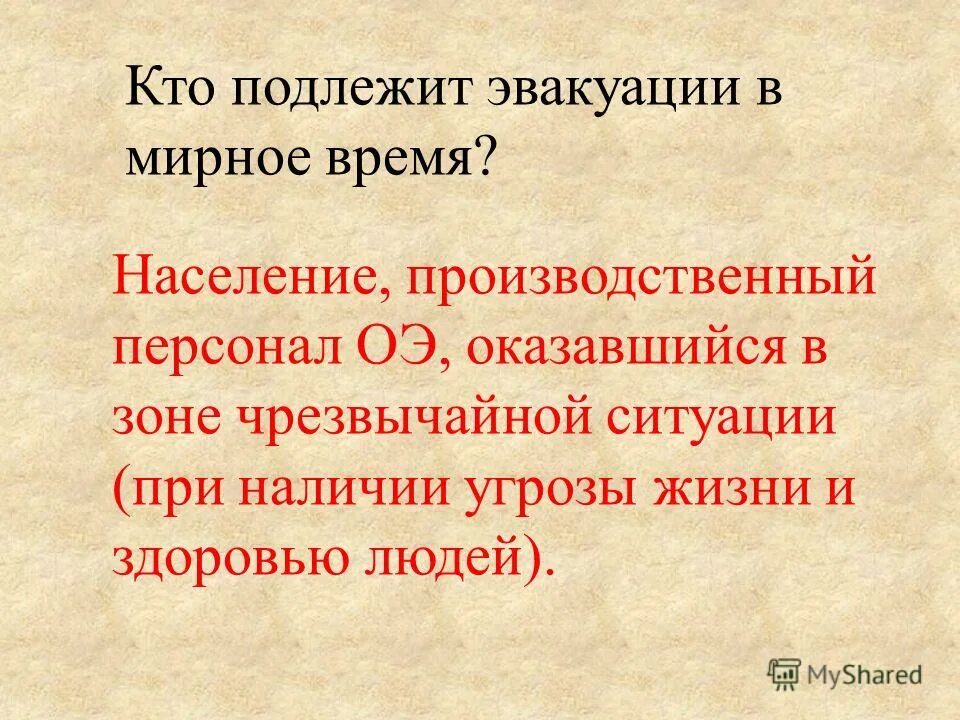 Кто подлежит эвакуации в мирное время?

Население, производственный персонал ОЭ, оказавшийся в зоне чрезвычайной ситуации (при наличии угрозы жизни и здоровью людей).

MyShared